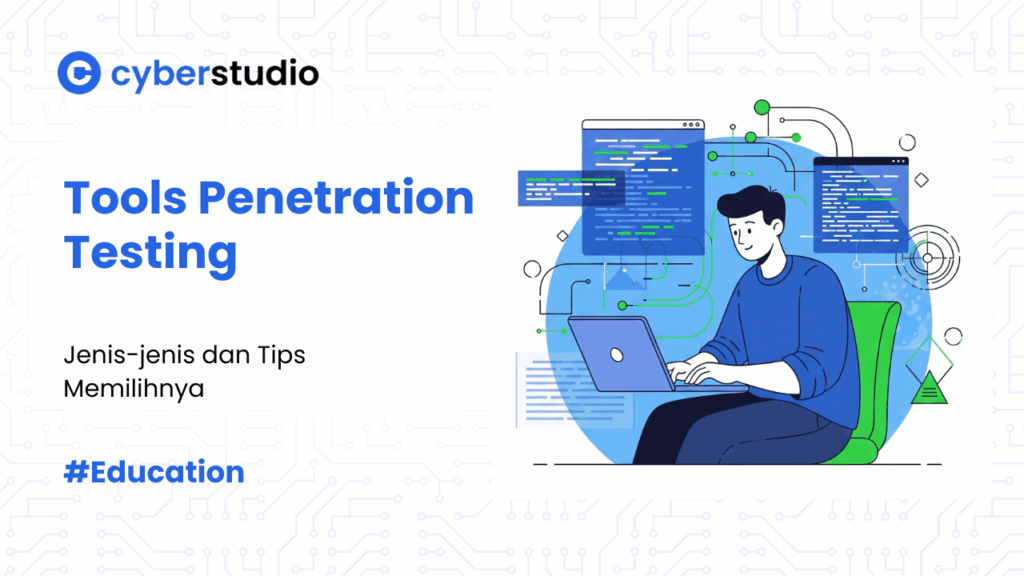 cyberstudio

Tools Penetration Testing

Jenis-jenis dan Tips Memilihnya

#Education